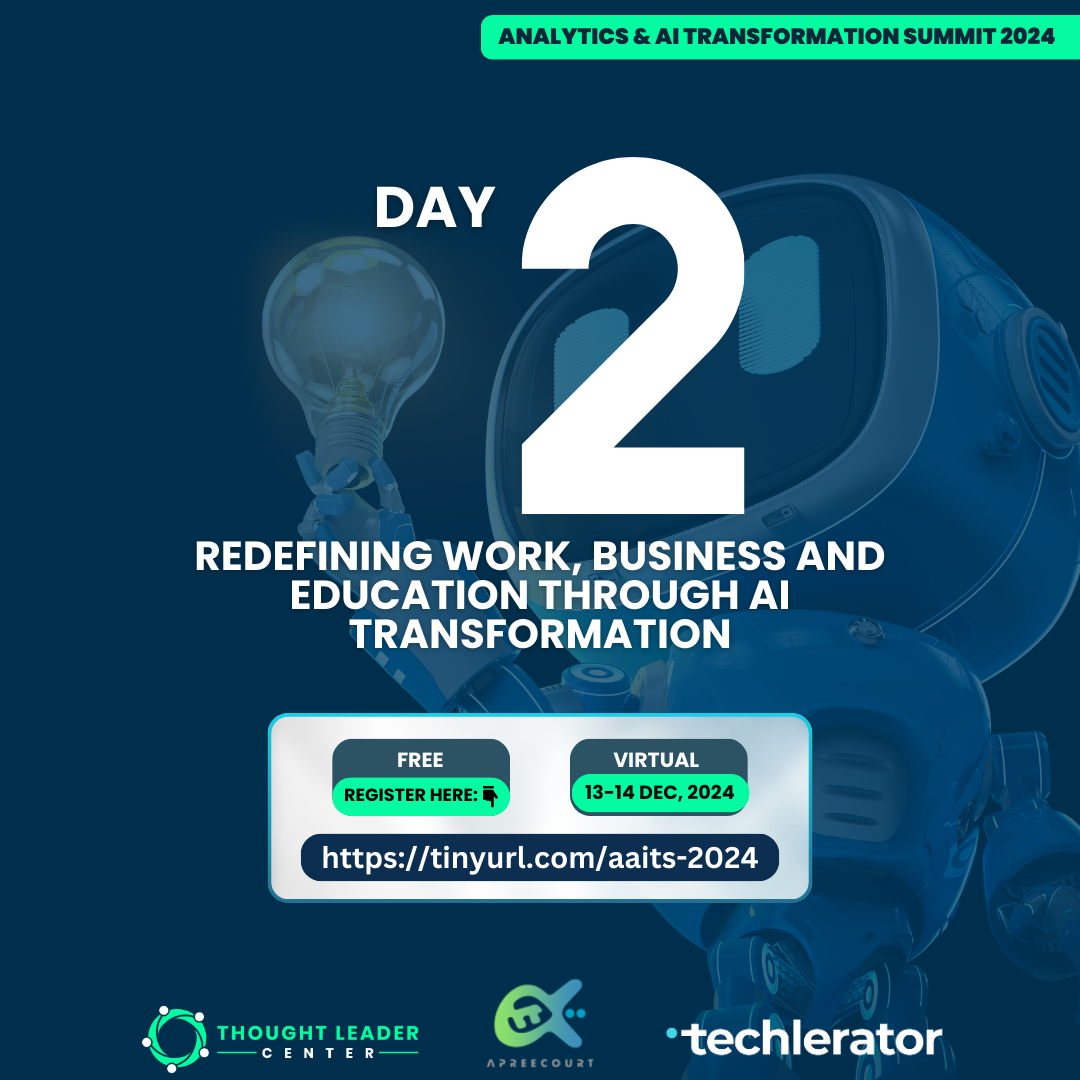 ANALYTICS & AI TRANSFORMATION SUMMIT 2024

DAY 2

REDEFINING WORK, BUSINESS AND EDUCATION THROUGH AI TRANSFORMATION

FREE
REGISTER HERE:

VIRTUAL
13-14 DEC, 2024

https://tinyurl.com/aaits-2024

THOUGHT LEADER CENTER

APREECOURT

techlerator